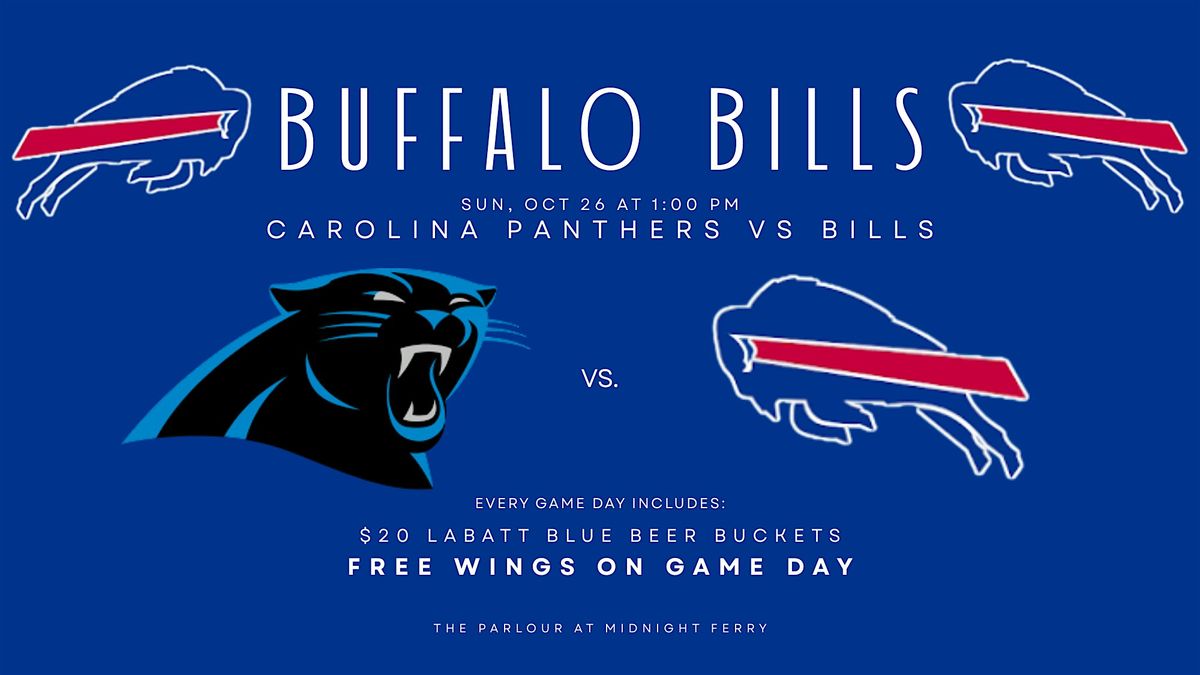 BUFFALO BILLS

SUN, OCT 26 AT 1:00 PM
CAROLINA PANTHERS VS BILLS

VS.

EVERY GAME DAY INCLUDES:
$20 LABATT BLUE BEER BUCKETS
FREE WINGS ON GAME DAY

THE PARLOUR AT MIDNIGHT FERRY